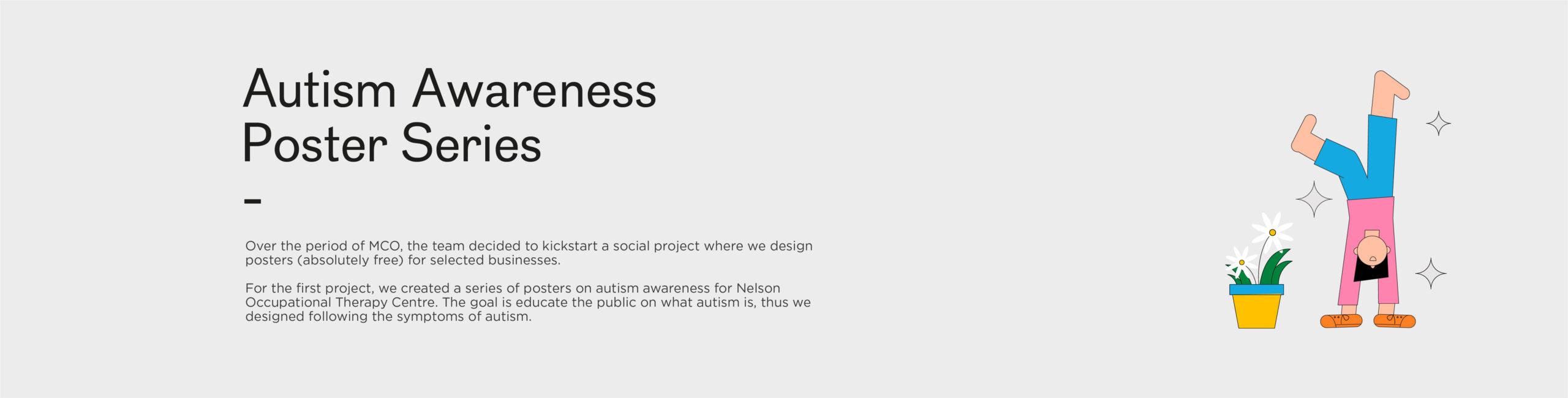 Autism Awareness Poster Series

–

Over the period of MCO, the team decided to kickstart a social project where we design posters (absolutely free) for selected businesses.

For the first project, we created a series of posters on autism awareness for Nelson Occupational Therapy Centre. The goal is educate the public on what autism is, thus we designed following the symptoms of autism.